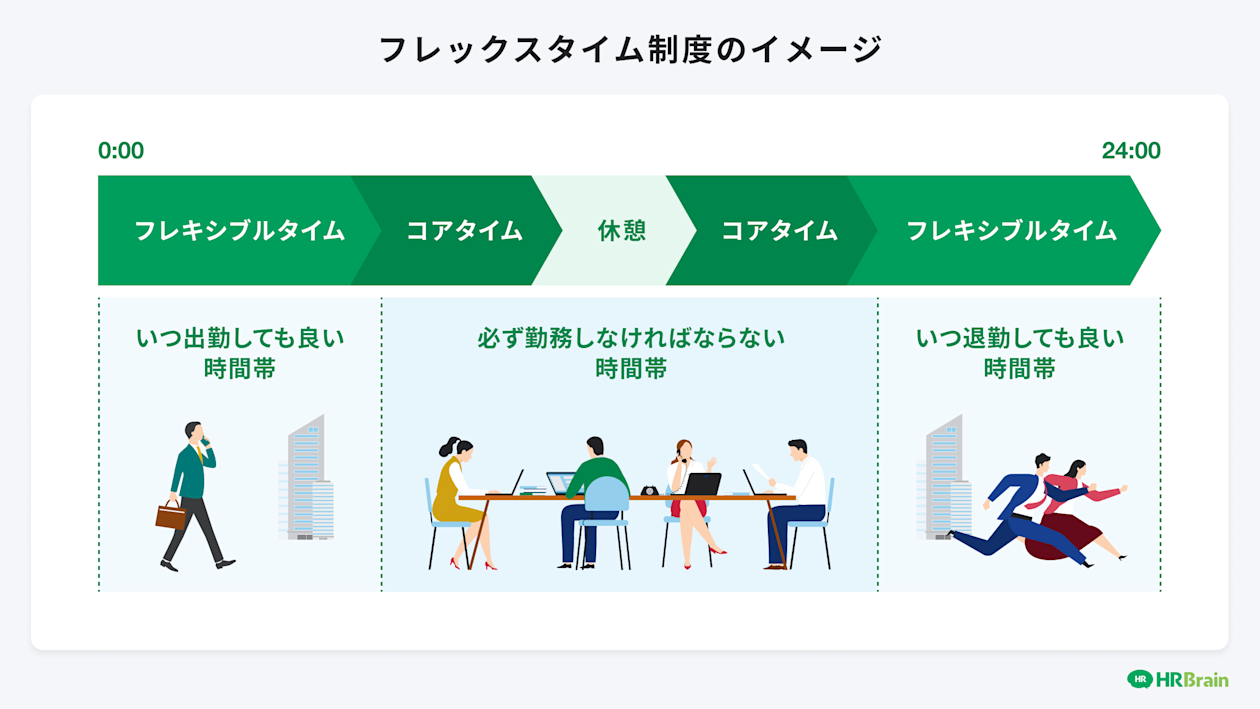 フレックスタイム制度のイメージ

0:00

24:00

フレキシブルタイム

コアタイム

休憩

コアタイム

フレキシブルタイム

いつ出勤しても良い時間帯

必ず勤務しなければならない時間帯

いつ退勤しても良い時間帯

HR HRBrain